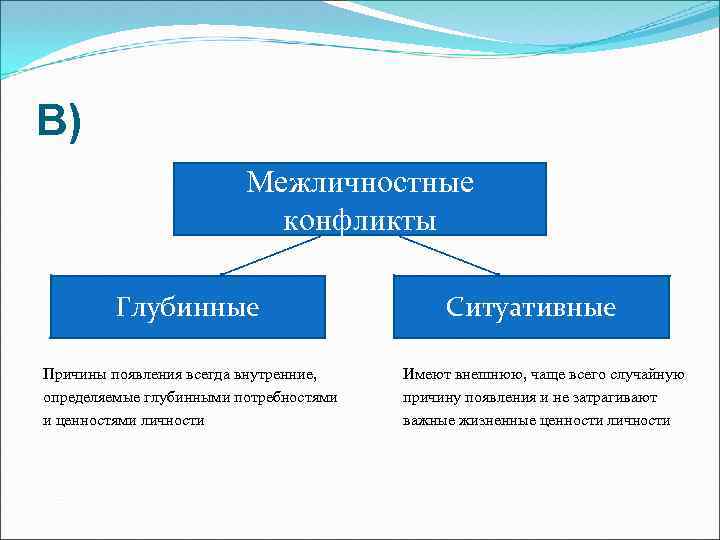 В)

Межличностные конфликты

Глубинные

Ситуативные

Причины появления всегда внутренние, определяемые глубинными потребностями и ценностями личности

Имеют внешнюю, чаще всего случайную причину появления и не затрагивают важные жизненные ценности личности